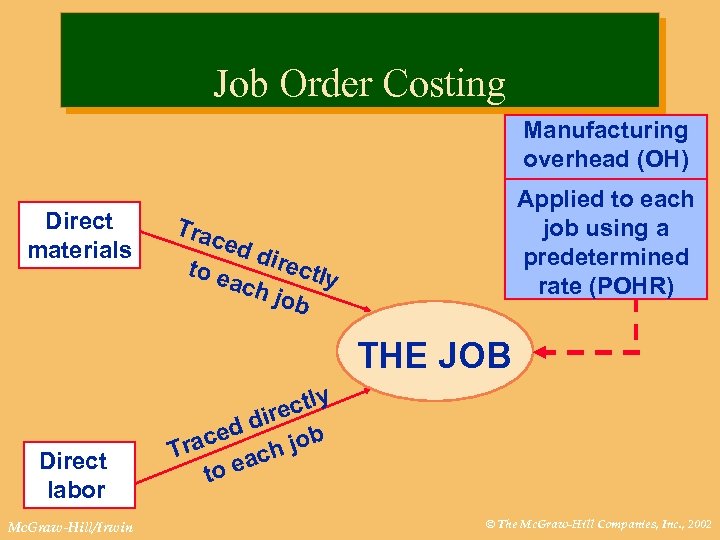 Job Order Costing

Manufacturing overhead (OH)

Applied to each job using a predetermined rate (POHR)

Direct materials

Traced directly to each job

THE JOB

Traced directly to each job

Direct labor

McGraw-Hill/Irwin

© The McGraw-Hill Companies, Inc., 2002